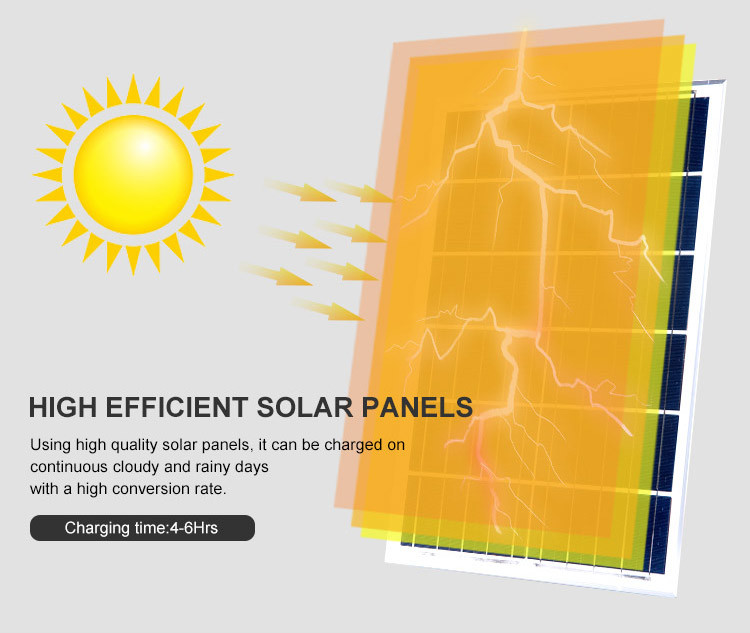 HIGH EFFICIENT SOLAR PANELS

Using high quality solar panels, it can be charged on continuous cloudy and rainy days with a high conversion rate.

Charging time:4-6Hrs